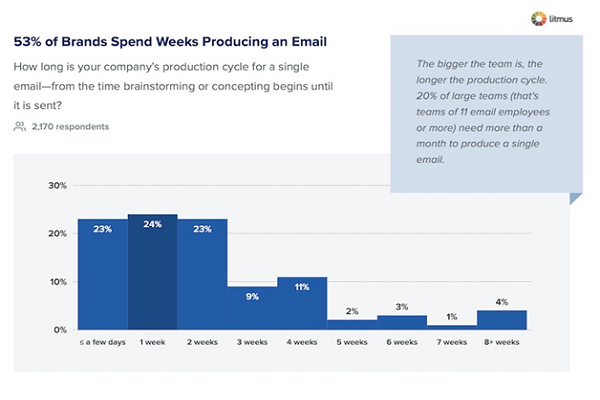 litmus

53% of Brands Spend Weeks Producing an Email

How long is your company's production cycle for a single email—from the time brainstorming or concepting begins until it is sent?

2,170 respondents

The bigger the team is, the longer the production cycle. 20% of large teams (that's teams of 11 email employees or more) need more than a month to produce a single email.

30%
20%
10%
0%

23%
24%
23%
9%
11%
2%
3%
1%
4%

≤ a few days
1 week
2 weeks
3 weeks
4 weeks
5 weeks
6 weeks
7 weeks
8+ weeks